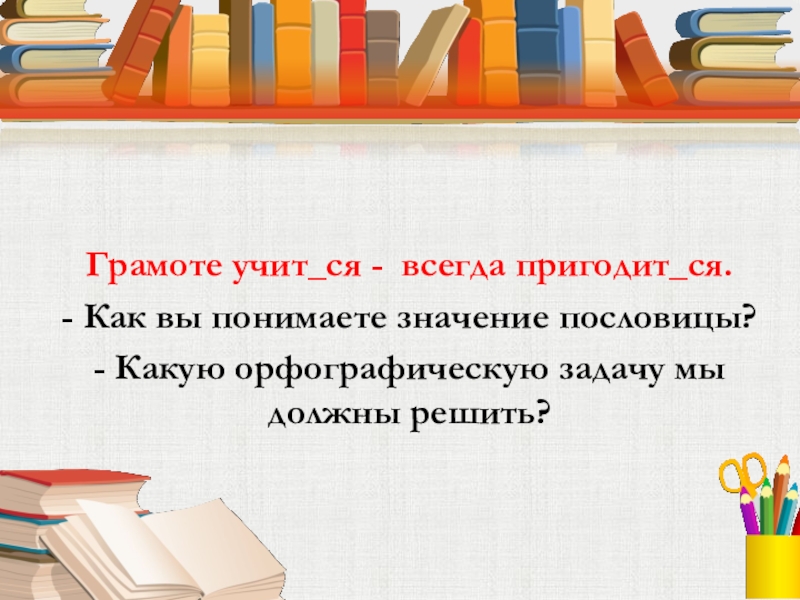 Грамоте учит_ся - всегда пригодит_ся.

- Как вы понимаете значение пословицы?

- Какую орфографическую задачу мы должны решить?